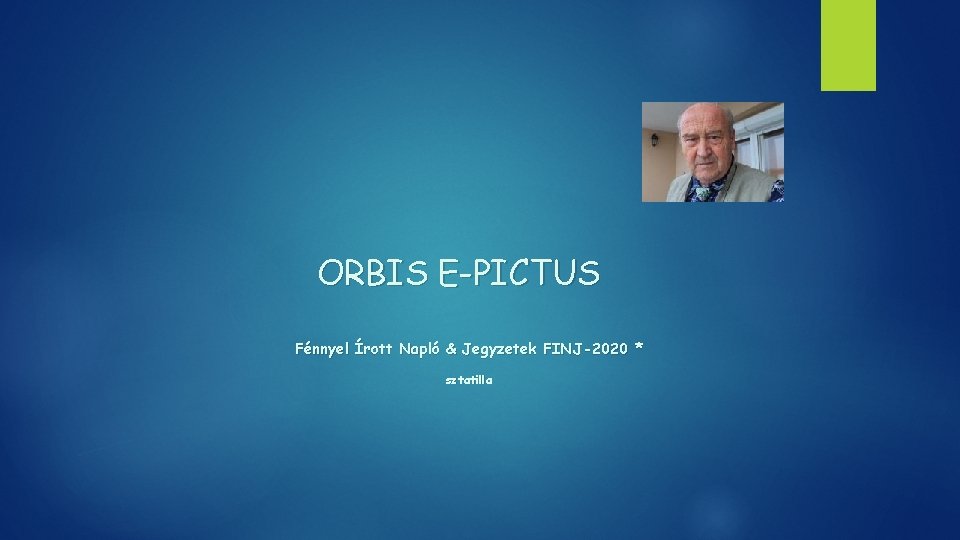 ORBIS E-PICTUS

Fénnyel Írott Napló & Jegyzetek FINJ-2020 *

sztatilla